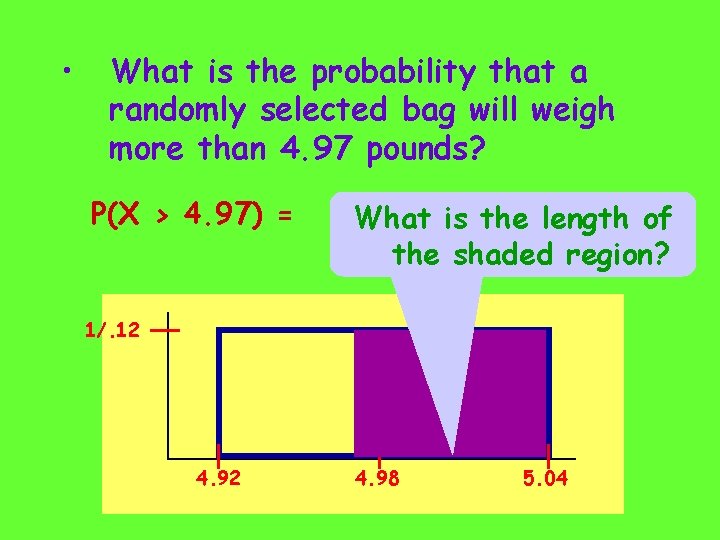 • What is the probability that a randomly selected bag will weigh more than 4.97 pounds?

P(X > 4.97) =

What is the length of the shaded region?

1/.12

4.92

4.98

5.04